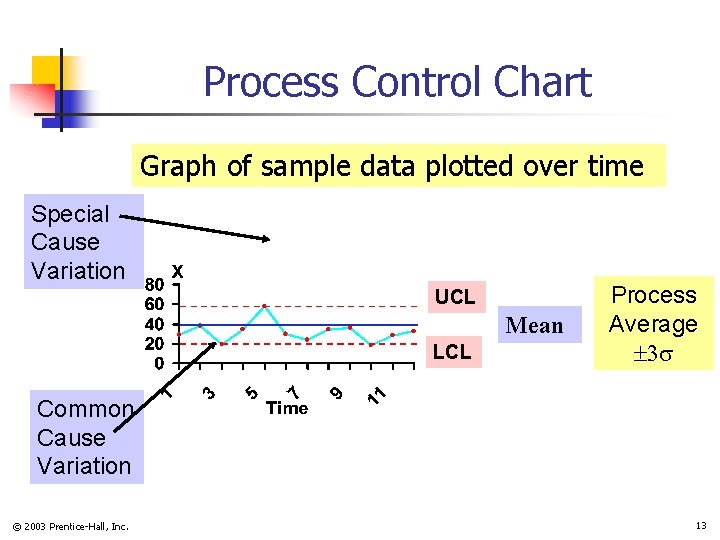 Process Control Chart

Graph of sample data plotted over time

Special Cause Variation

X
80
60
40
20
0

1 3 5 7 9 11
Time

UCL

LCL

Mean

Process Average $\pm 3\sigma$

Common Cause Variation

© 2003 Prentice-Hall, Inc.

13